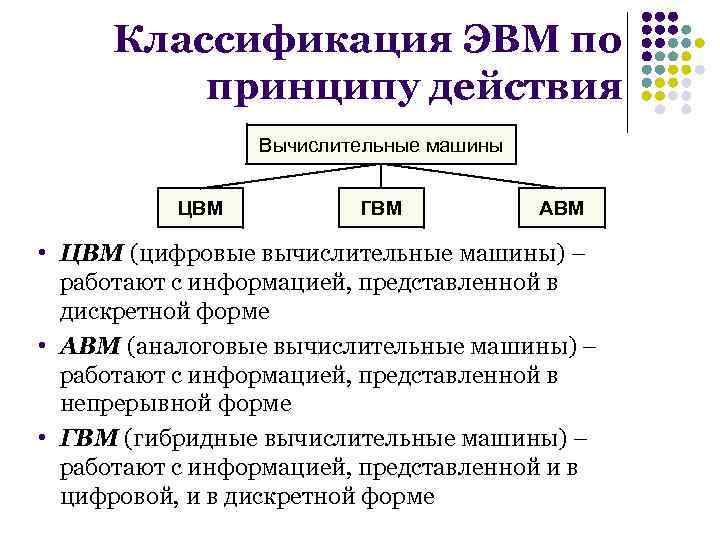 Классификация ЭВМ по принципу действия

Вычислительные машины

ЦВМ

ГВМ

АВМ

• ЦВМ (цифровые вычислительные машины) – работают с информацией, представленной в дискретной форме

• АВМ (аналоговые вычислительные машины) – работают с информацией, представленной в непрерывной форме

• ГВМ (гибридные вычислительные машины) – работают с информацией, представленной и в цифровой, и в дискретной форме